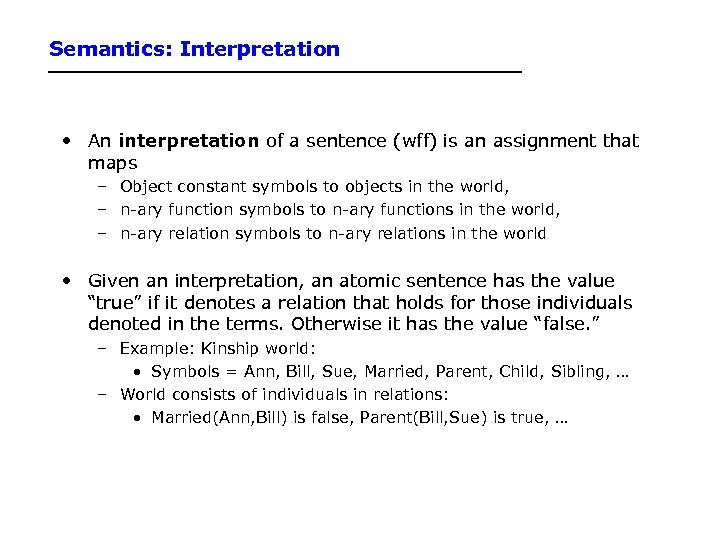 Semantics: Interpretation

• An interpretation of a sentence (wff) is an assignment that maps
– Object constant symbols to objects in the world,
– n-ary function symbols to n-ary functions in the world,
– n-ary relation symbols to n-ary relations in the world

• Given an interpretation, an atomic sentence has the value “true” if it denotes a relation that holds for those individuals denoted in the terms. Otherwise it has the value “false.”
– Example: Kinship world:
• Symbols = Ann, Bill, Sue, Married, Parent, Child, Sibling, …
– World consists of individuals in relations:
• Married(Ann,Bill) is false, Parent(Bill,Sue) is true, …